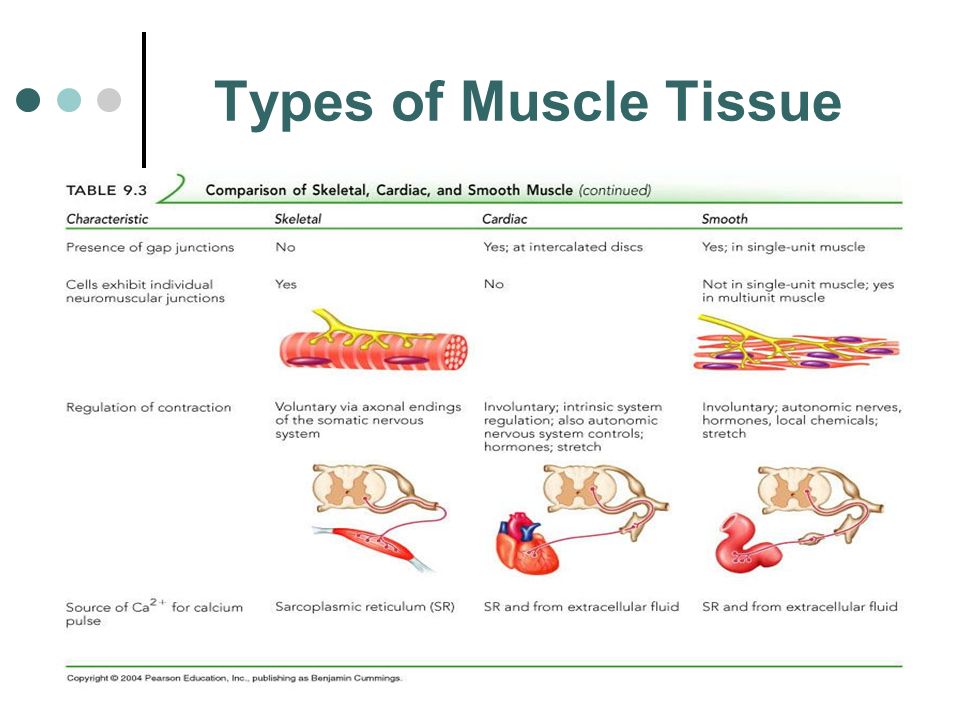 Types of Muscle Tissue

TABLE 9.3 Comparison of Skeletal, Cardiac, and Smooth Muscle (continued)

| Characteristic | Skeletal | Cardiac | Smooth |
|---|---|---|---|
| Presence of gap junctions | No | Yes; at intercalated discs | Yes; in single-unit muscle |
| Cells exhibit individual neuromuscular junctions | Yes | No | Not in single-unit muscle; yes in multiunit muscle |
| Regulation of contraction | Voluntary via axonal endings of the somatic nervous system | Involuntary; intrinsic system regulation; also autonomic nervous system controls; hormones; stretch | Involuntary; autonomic nerves, hormones, local chemicals; stretch |
| Source of $Ca^{2+}$ for calcium pulse | Sarcoplasmic reticulum (SR) | SR and from extracellular fluid | SR and from extracellular fluid |

Copyright © 2004 Pearson Education, Inc., publishing as Benjamin Cummings.